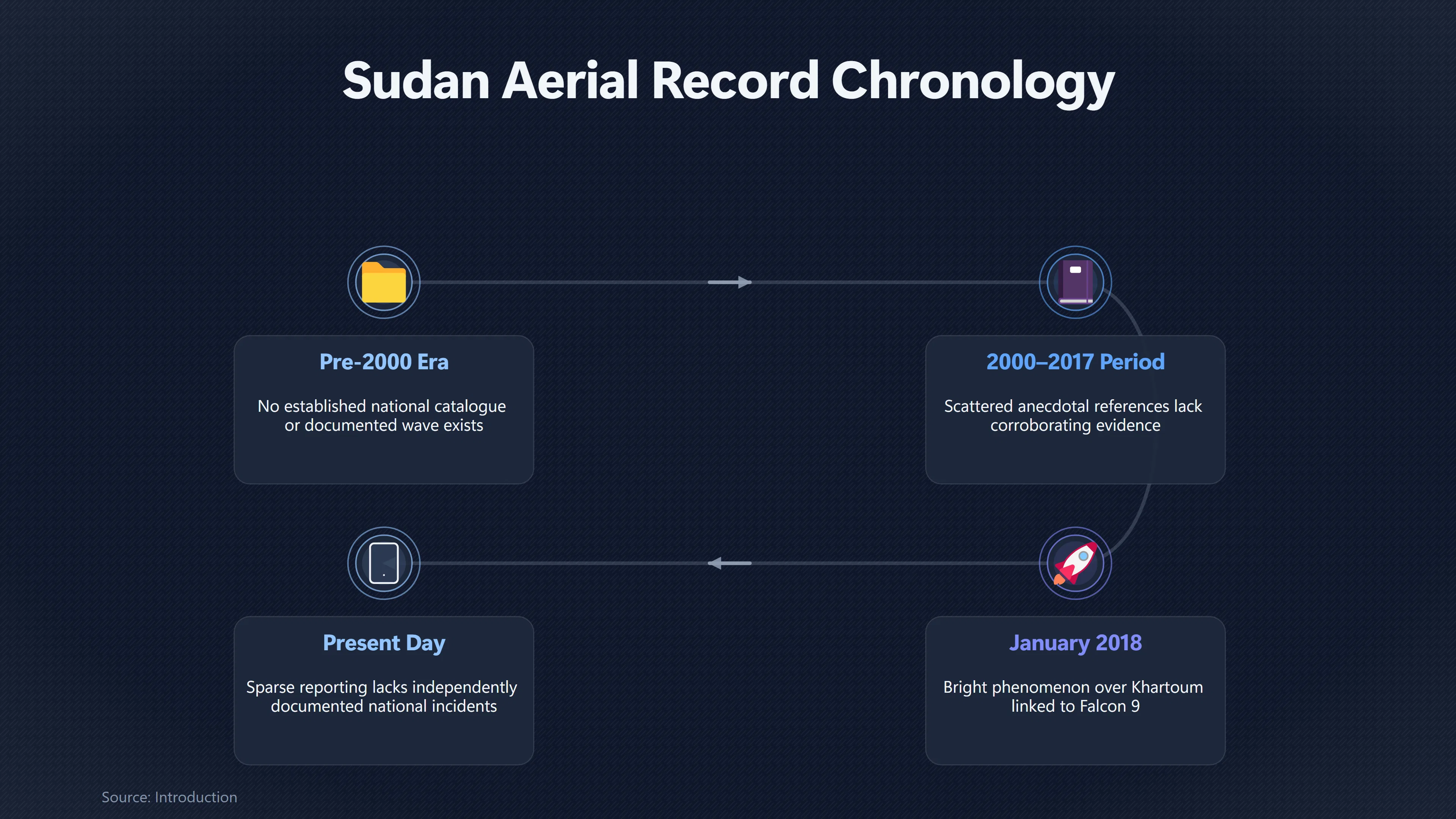 Sudan Aerial Record Chronology

Pre-2000 Era

No established national catalogue or documented wave exists

2000–2017 Period

Scattered anecdotal references lack corroborating evidence

January 2018

Bright phenomenon over Khartoum linked to Falcon 9

Present Day

Sparse reporting lacks independently documented national incidents

Source: Introduction